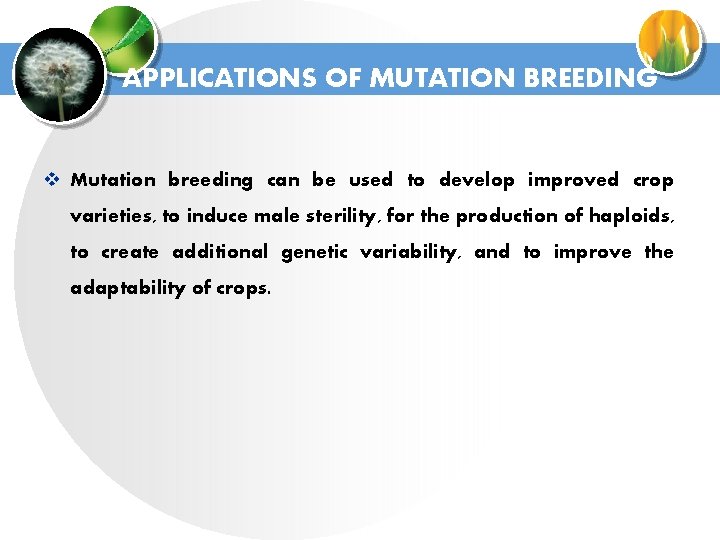 APPLICATIONS OF MUTATION BREEDING

❖ Mutation breeding can be used to develop improved crop varieties, to induce male sterility, for the production of haploids, to create additional genetic variability, and to improve the adaptability of crops.